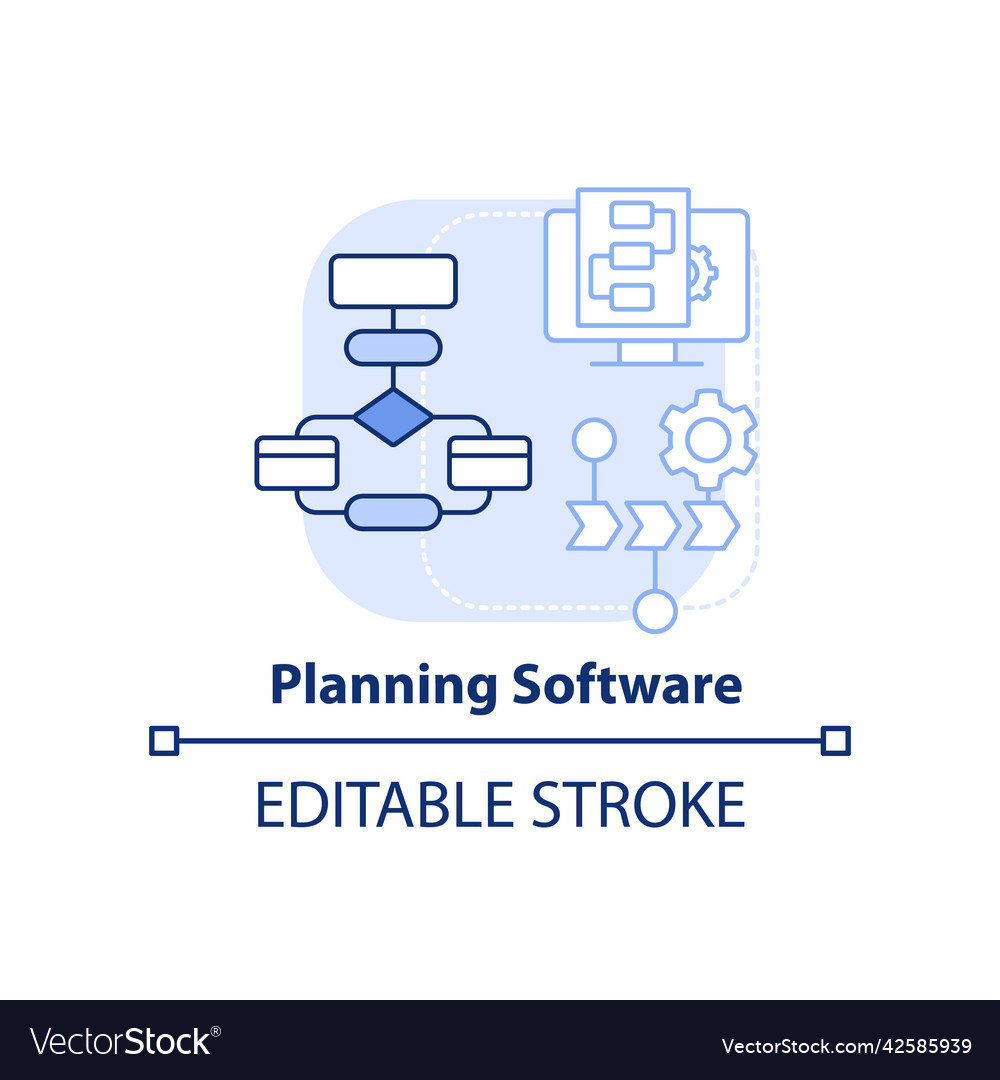 Planning Software

EDITABLE STROKE

VectorStock®

VectorStock.com/42585939